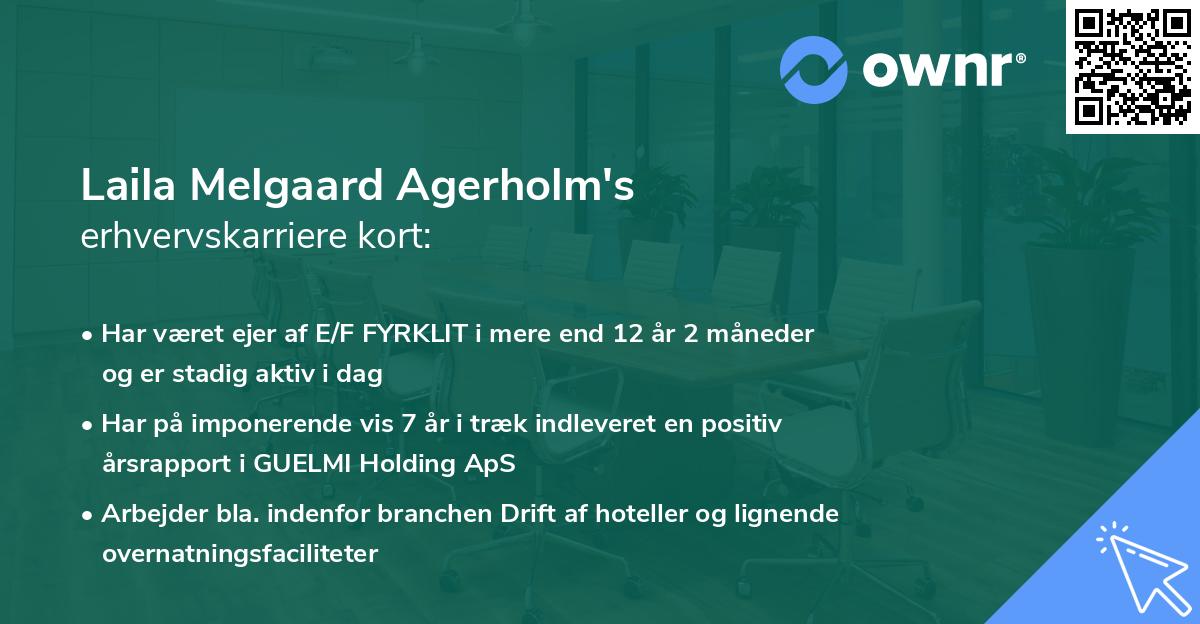 ownr®

Laila Melgaard Agerholm's
erhvervskarriere kort:

• Har været ejer af E/F FYRKLIT i mere end 12 år 2 måneder og er stadig aktiv i dag

• Har på imponerende vis 7 år i træk indleveret en positiv årsrapport i GUELMI Holding ApS

• Arbejder bla. indenfor branchen Drift af hoteller og lignende overnatningsfaciliteter